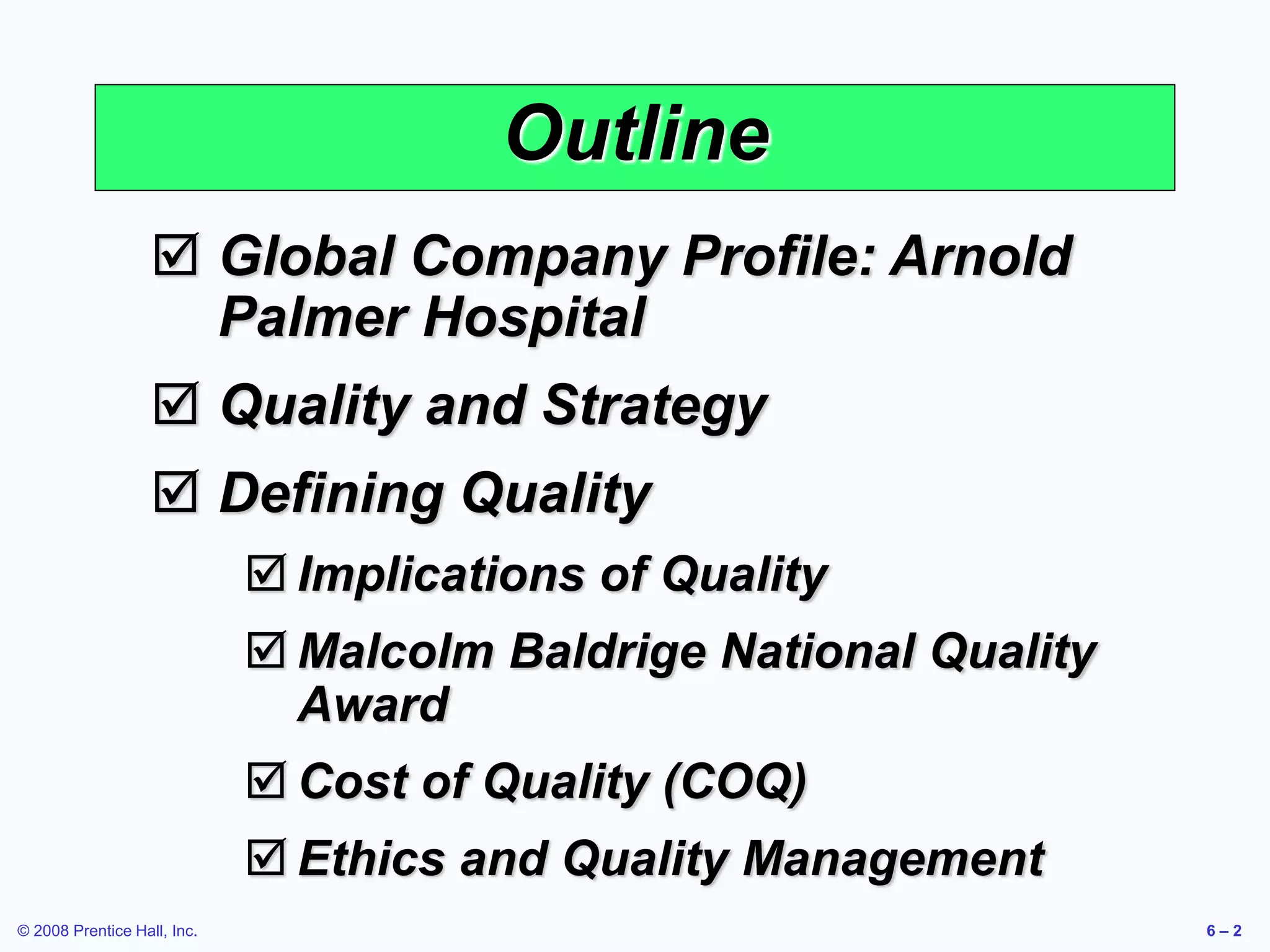 Outline

☑ Global Company Profile: Arnold Palmer Hospital

☑ Quality and Strategy

☑ Defining Quality

☑ Implications of Quality

☑ Malcolm Baldrige National Quality Award

☑ Cost of Quality (COQ)

☑ Ethics and Quality Management

© 2008 Prentice Hall, Inc.

6 – 2